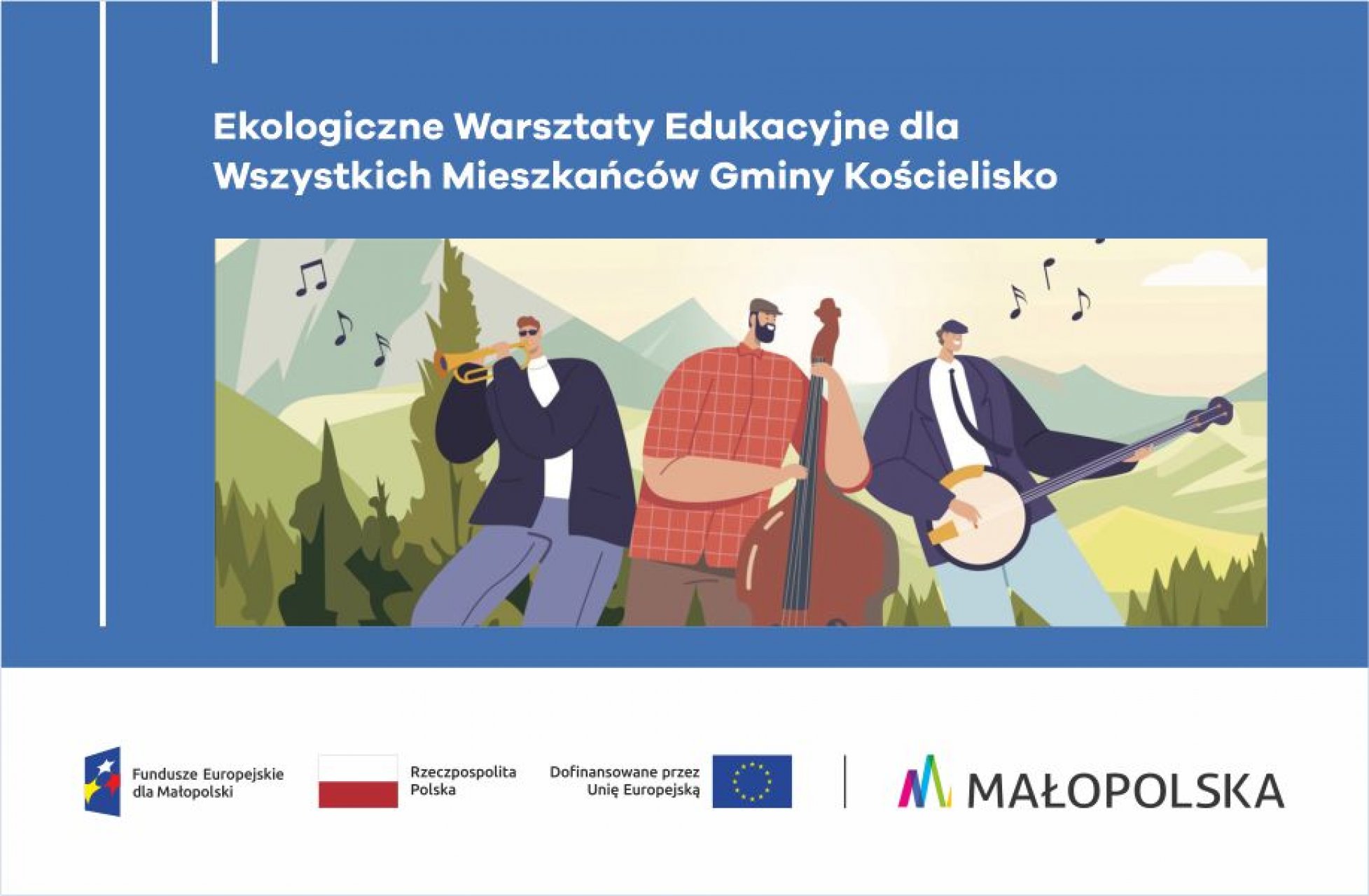 Ekologiczne Warsztaty Edukacyjne dla Wszystkich Mieszkańców Gminy Kościelisko

Fundusze Europejskie dla Małopolski

Rzeczpospolita Polska

Dofinansowane przez Unię Europejską

MAŁOPOLSKA